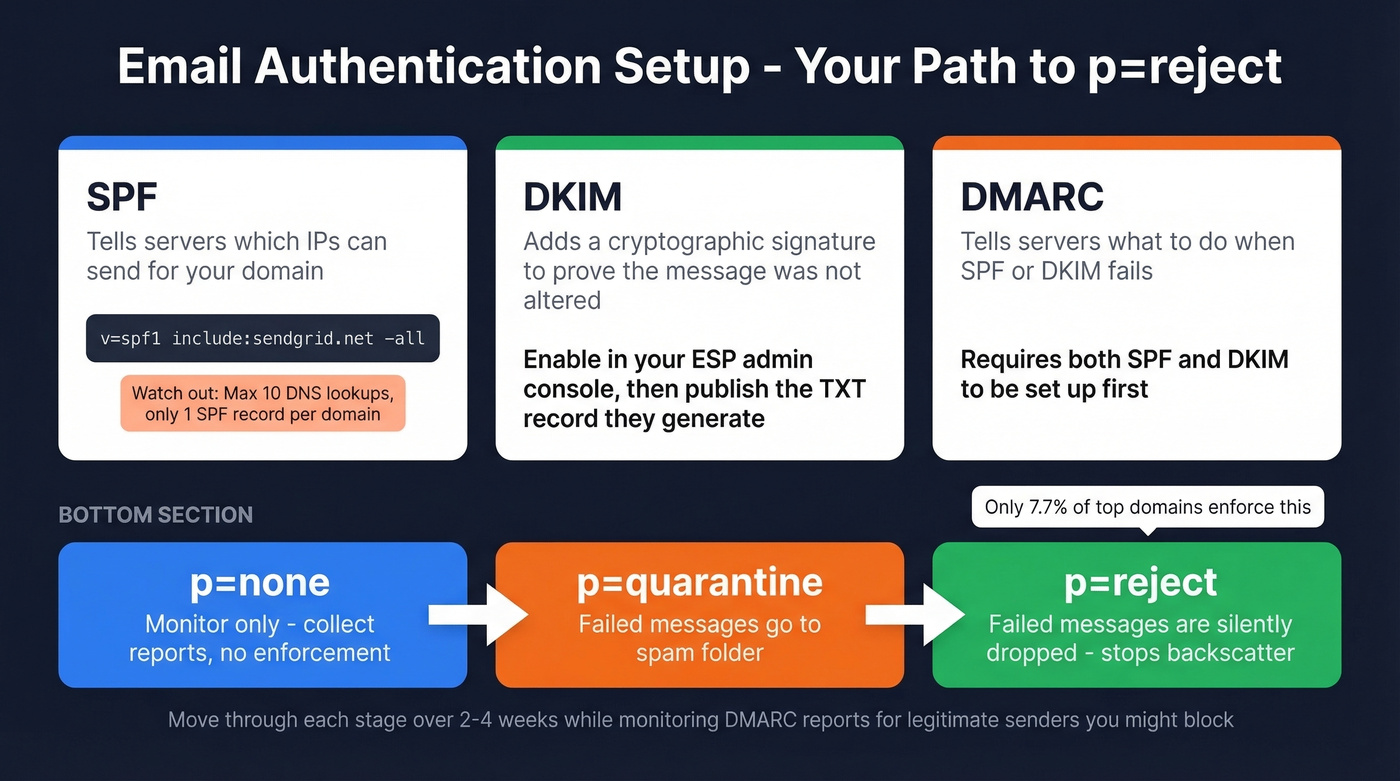 Email Authentication Setup - Your Path to p=reject

SPF

Tells servers which IPs can send for your domain

v=spf1 include:sendgrid.net -all

Watch out: Max 10 DNS lookups, only 1 SPF record per domain

DKIM

Adds a cryptographic signature to prove the message was not altered

Enable in your ESP admin console, then publish the TXT record they generate

DMARC

Tells servers what to do when SPF or DKIM fails

Requires both SPF and DKIM to be set up first

BOTTOM SECTION

Only 7.7% of top domains enforce this

p=none

Monitor only - collect reports, no enforcement

p=quarantine

Failed messages go to spam folder

p=reject

Failed messages are silently dropped - stops backscatter

Move through each stage over 2-4 weeks while monitoring DMARC reports for legitimate senders you might block